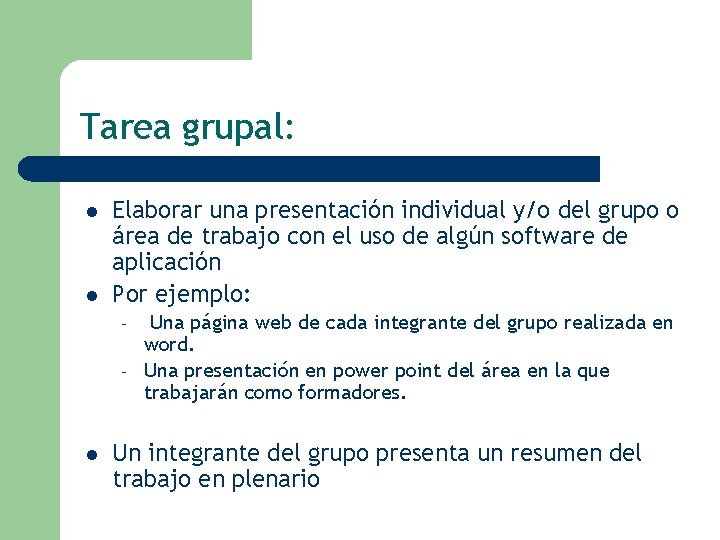 Tarea grupal:

- Elaborar una presentación individual y/o del grupo o área de trabajo con el uso de algún software de aplicación
- Por ejemplo:
  - Una página web de cada integrante del grupo realizada en word.
  - Una presentación en power point del área en la que trabajarán como formadores.

- Un integrante del grupo presenta un resumen del trabajo en plenario